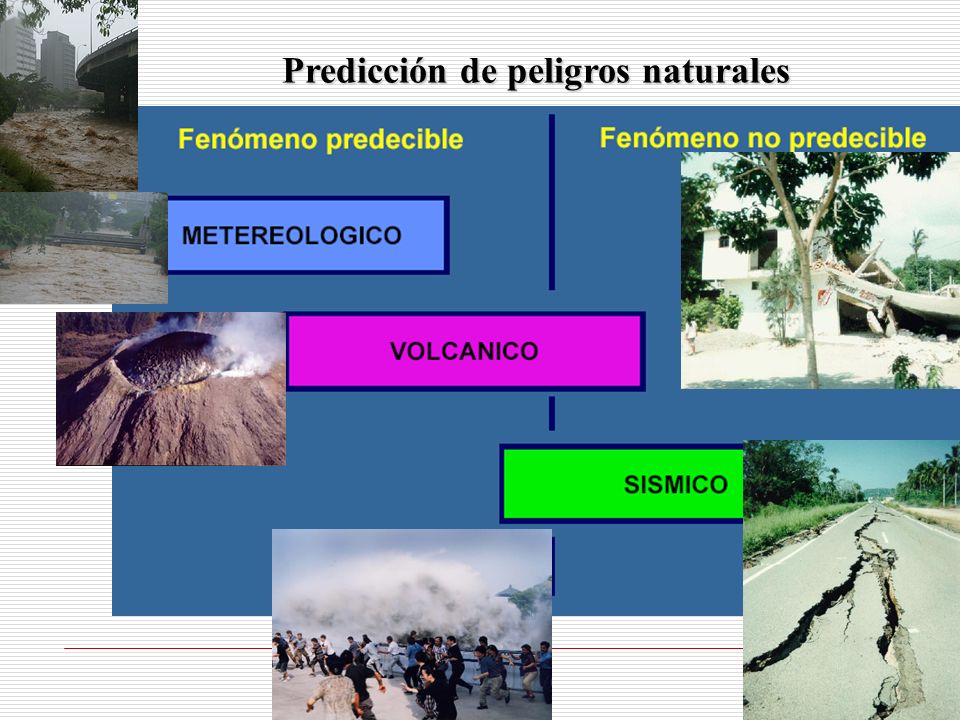 Predicción de peligros naturales

Fenómeno predecible

Fenómeno no predecible

METEREOLOGICO

VOLCANICO

SISMICO